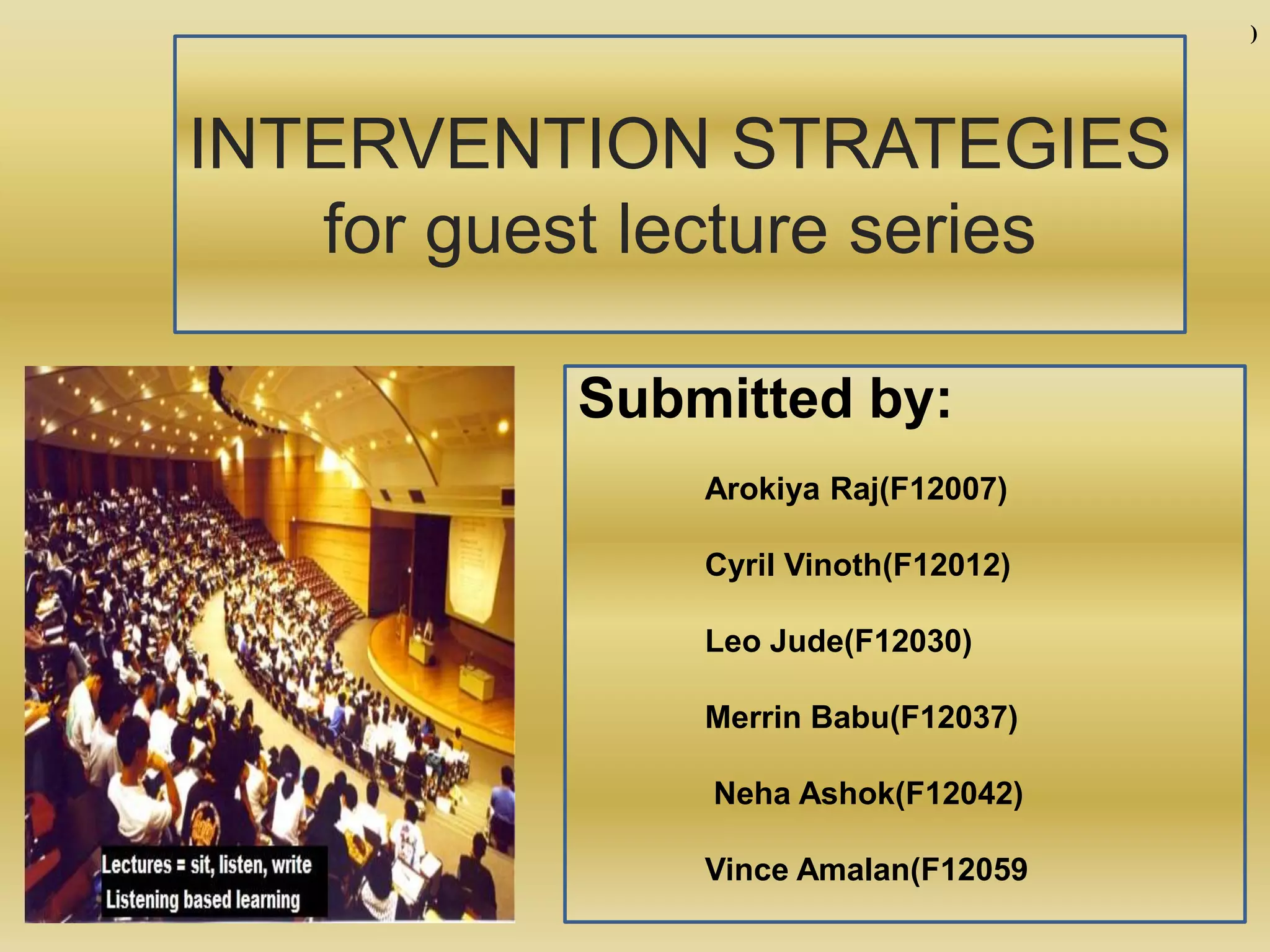 )

INTERVENTION STRATEGIES
for guest lecture series

Lectures = sit, listen, write
Listening based learning

Submitted by:

Arokiya Raj(F12007)

Cyril Vinoth(F12012)

Leo Jude(F12030)

Merrin Babu(F12037)

Neha Ashok(F12042)

Vince Amalan(F12059